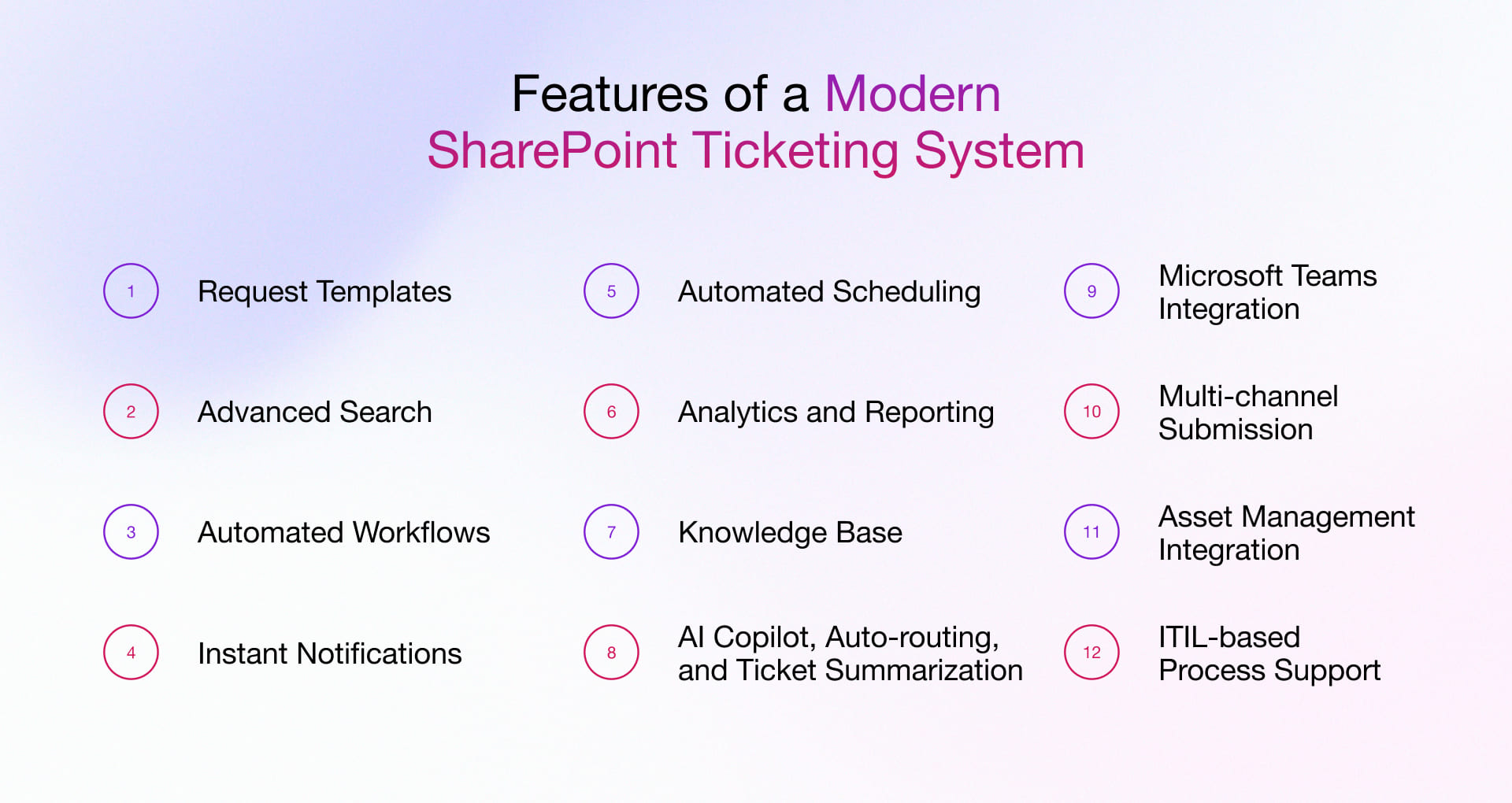 Features of a Modern SharePoint Ticketing System

1 Request Templates

2 Advanced Search

3 Automated Workflows

4 Instant Notifications

5 Automated Scheduling

6 Analytics and Reporting

7 Knowledge Base

8 AI Copilot, Auto-routing, and Ticket Summarization

9 Microsoft Teams Integration

10 Multi-channel Submission

11 Asset Management Integration

12 ITIL-based Process Support